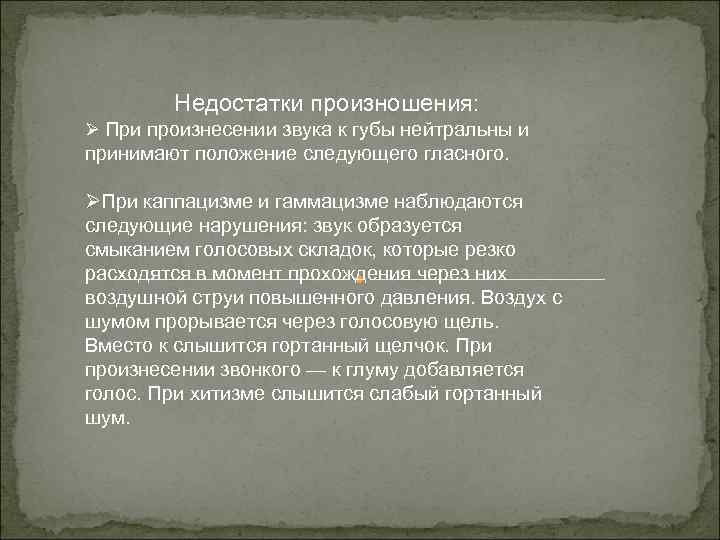 Недостатки произношения:

➢ При произнесении звука к губы нейтральны и принимают положение следующего гласного.

➢При каппацизме и гаммацизме наблюдаются следующие нарушения: звук образуется смыканием голосовых складок, которые резко расходятся в момент прохождения через них воздушной струи повышенного давления. Воздух с шумом прорывается через голосовую щель. Вместо к слышится гортанный щелчок. При произнесении звонкого — к глуму добавляется голос. При хитизме слышится слабый гортанный шум.